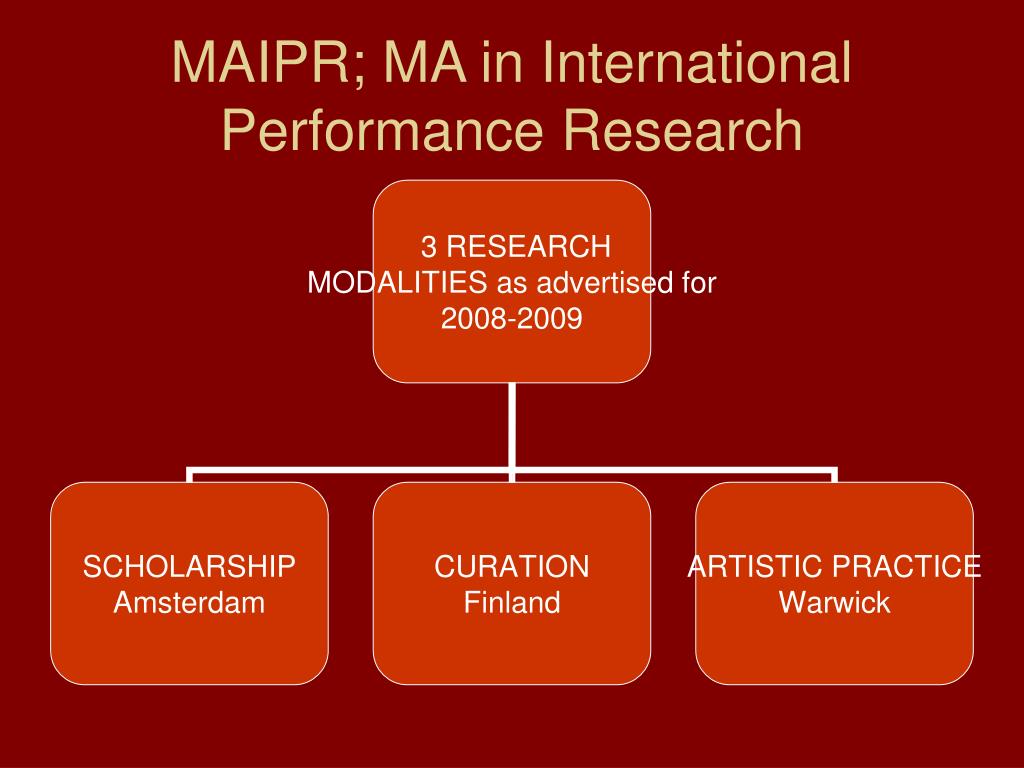 MAIPR; MA in International Performance Research

3 RESEARCH MODALITIES as advertised for 2008-2009

SCHOLARSHIP
Amsterdam

CURATION
Finland

ARTISTIC PRACTICE
Warwick